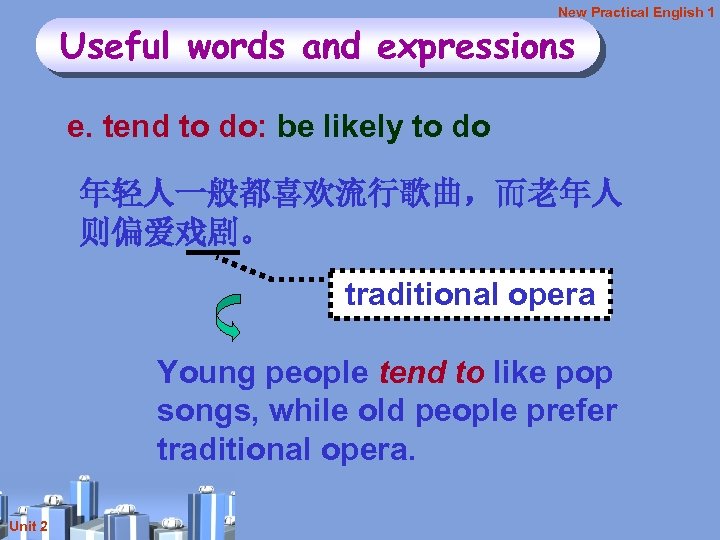 New Practical English 1

Useful words and expressions

e. tend to do: be likely to do

年轻人一般都喜欢流行歌曲，而老年人则偏爱戏剧。

traditional opera

Young people tend to like pop songs, while old people prefer traditional opera.

Unit 2